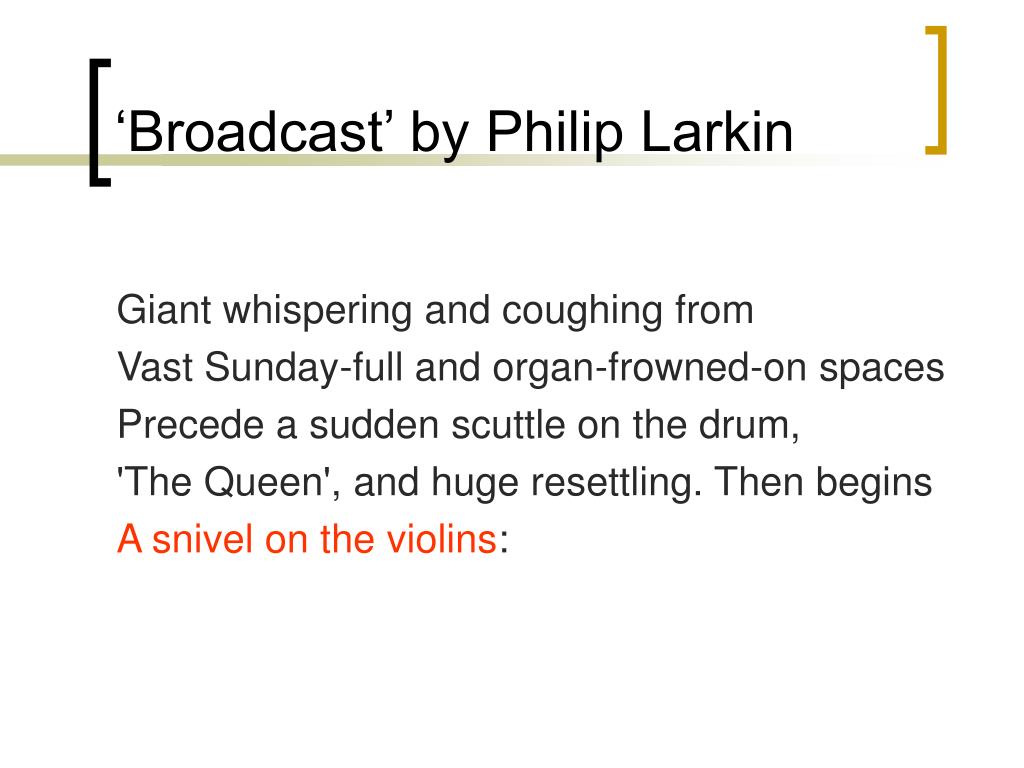 ‘Broadcast’ by Philip Larkin

Giant whispering and coughing from
Vast Sunday-full and organ-frowned-on spaces
Precede a sudden scuttle on the drum,
'The Queen', and huge resettling. Then begins
A snivel on the violins: